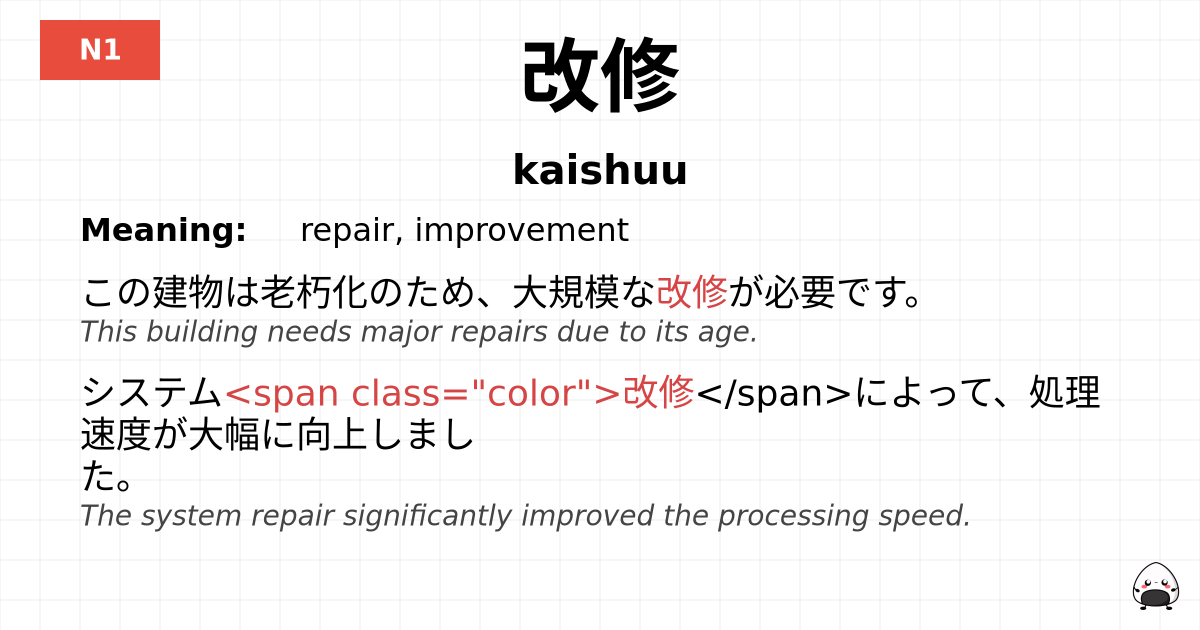 N1

改修

kaishuu

Meaning: repair, improvement

この建物は老朽化のため、大規模な改修が必要です。
This building needs major repairs due to its age.

システム<span class="color">改修</span>によって、処理速度が大幅に向上しました。
The system repair significantly improved the processing speed.